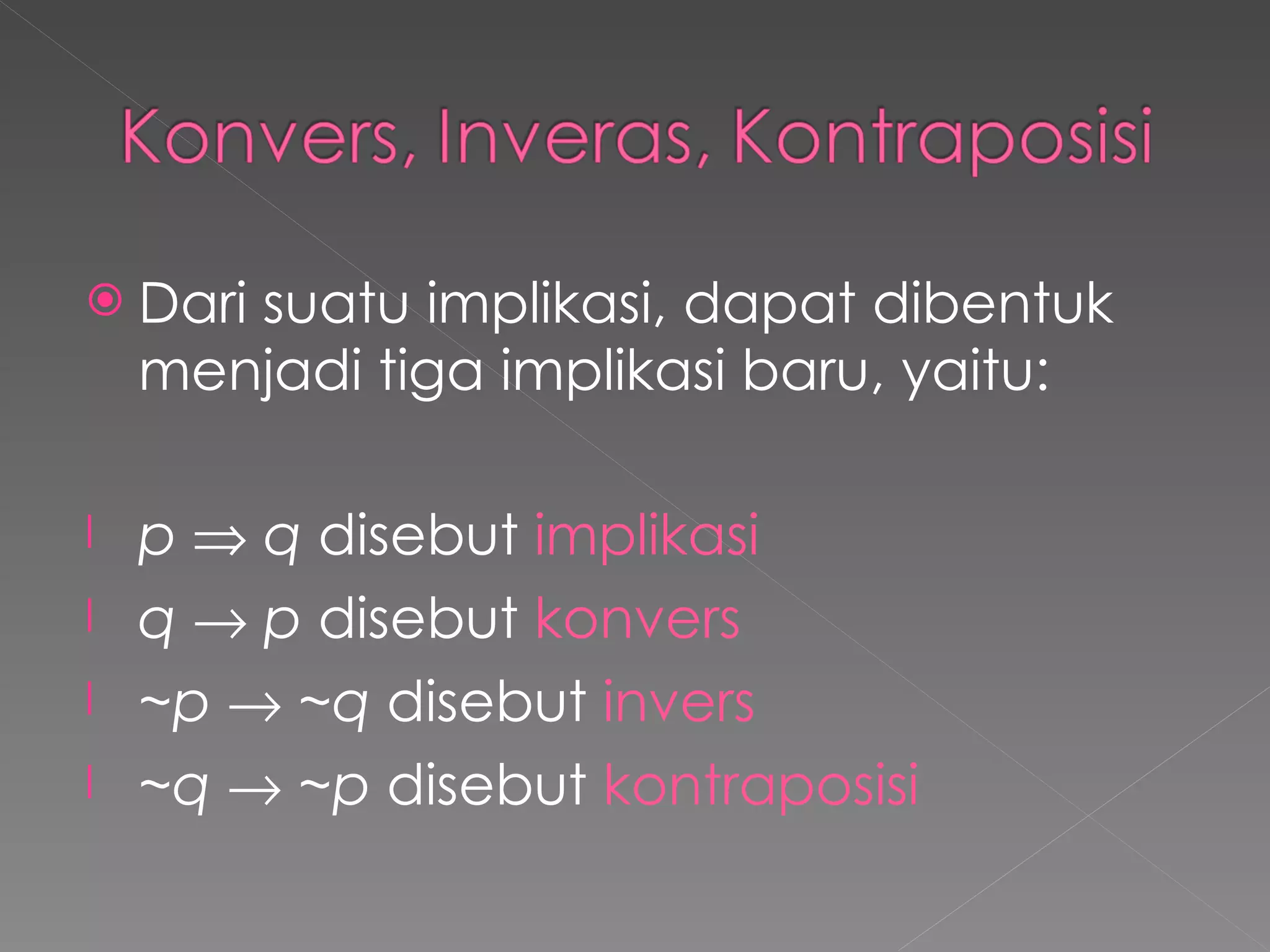 Konvers, Inveras, Kontraposisi

Dari suatu implikasi, dapat dibentuk menjadi tiga implikasi baru, yaitu:

l $p \Rightarrow q$ disebut implikasi
l $q \rightarrow p$ disebut konvers
l $\sim p \rightarrow \sim q$ disebut invers
l $\sim q \rightarrow \sim p$ disebut kontraposisi